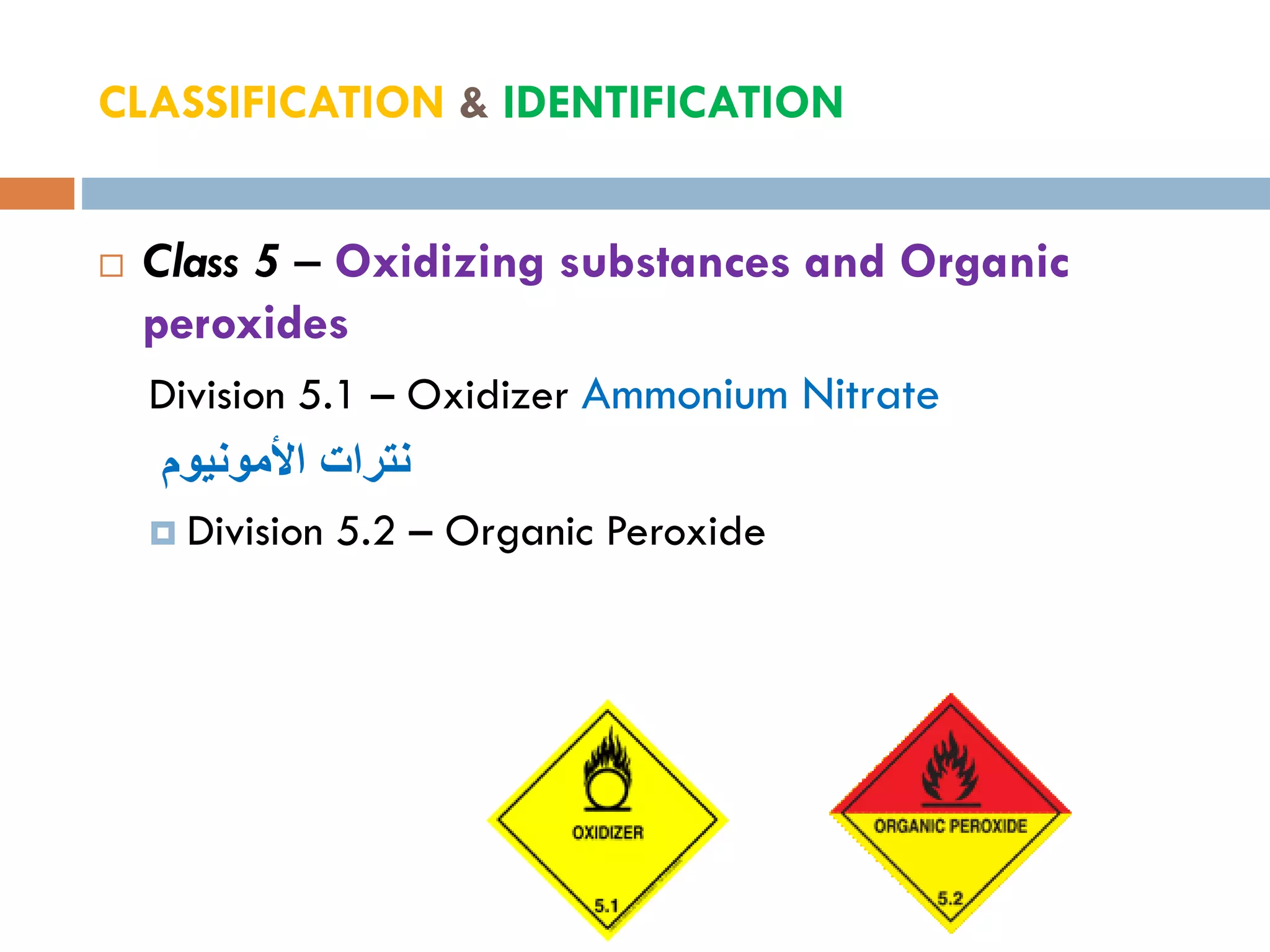 CLASSIFICATION & IDENTIFICATION

Class 5 – Oxidizing substances and Organic peroxides

Division 5.1 – Oxidizer Ammonium Nitrate

نترات الأمونيوم

Division 5.2 – Organic Peroxide

OXIDIZER
5.1

ORGANIC PEROXIDE
5.2